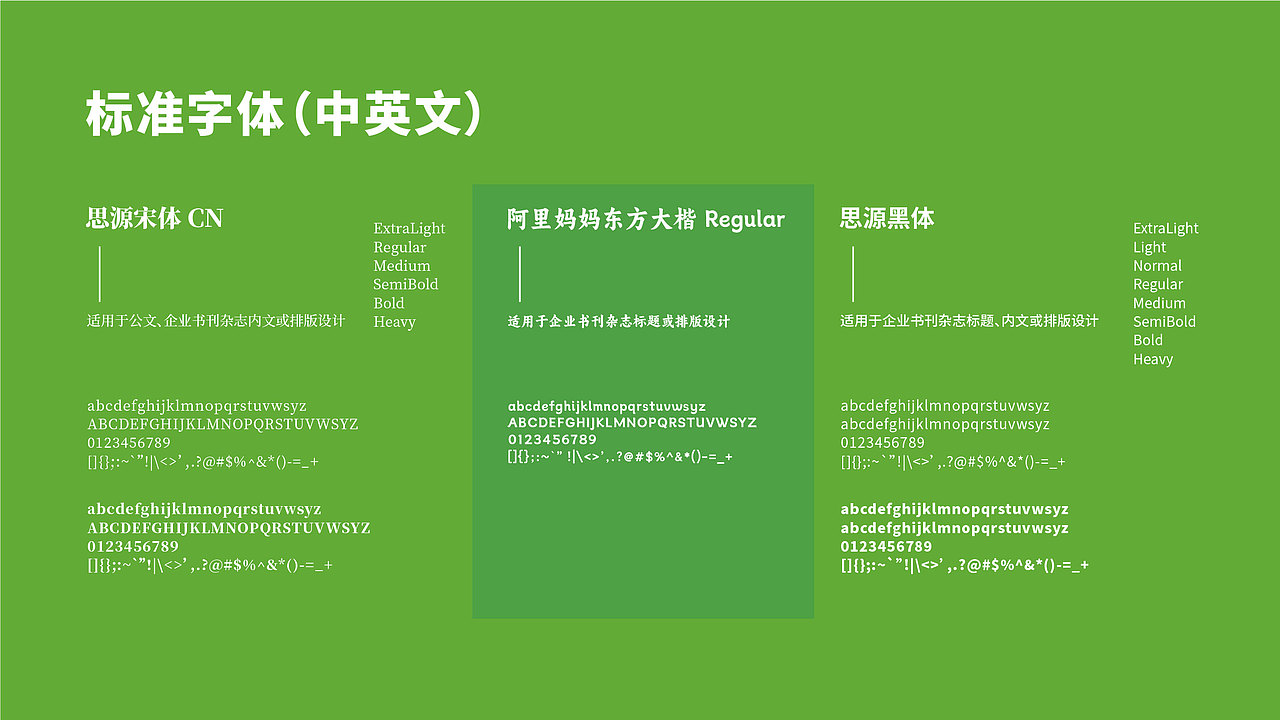 标准字体（中英文）

思源宋体 CN

适用于公文、企业书刊杂志内文或排版设计

ExtraLight
Regular
Medium
SemiBold
Bold
Heavy

abcdefghijklmnopqrstuvwsyz
ABCDEFGHIJKLMNOPQRSTUVWSYZ
0123456789
[]{};:~`"!|\<>',.?@#$%^&*()-=_+

abcdefghijklmnopqrstuvwsyz
ABCDEFGHIJKLMNOPQRSTUVWSYZ
0123456789
[]{};:~`"!|\<>',.?@#$%^&*()-=_+

阿里妈妈东方大楷 Regular

适用于企业书刊杂志标题或排版设计

abcdefghijklmnopqrstuvwsyz
ABCDEFGHIJKLMNOPQRSTUVWSYZ
0123456789
[]{};:~`" !|\<>',.?@#$%^&*()-=_+

思源黑体

适用于企业书刊杂志标题、内文或排版设计

ExtraLight
Light
Normal
Regular
Medium
SemiBold
Bold
Heavy

abcdefghijklmnopqrstuvwsyz
abcdefghijklmnopqrstuvwsyz
0123456789
[]{};:~`"!|\<>',.?@#$%^&*()-=_+

abcdefghijklmnopqrstuvwsyz
abcdefghijklmnopqrstuvwsyz
0123456789
[]{};:~`"!|\<>',.?@#$%^&*()-=_+